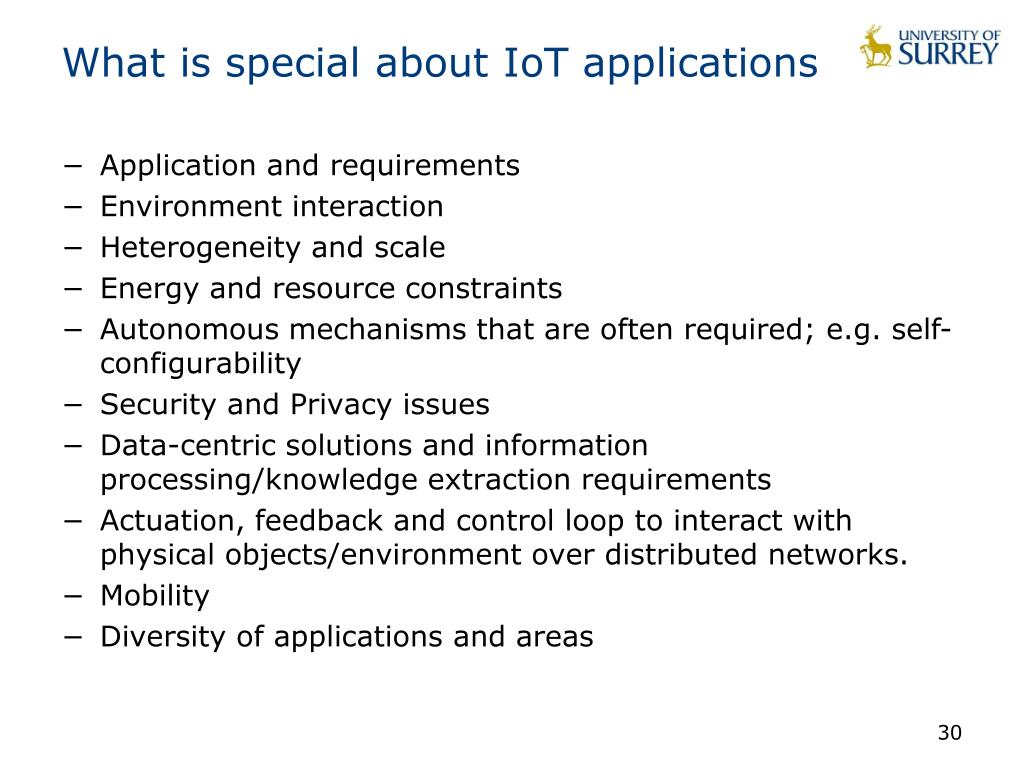 What is special about IoT applications

UNIVERSITY OF SURREY

− Application and requirements
− Environment interaction
− Heterogeneity and scale
− Energy and resource constraints
− Autonomous mechanisms that are often required; e.g. self-configurability
− Security and Privacy issues
− Data-centric solutions and information processing/knowledge extraction requirements
− Actuation, feedback and control loop to interact with physical objects/environment over distributed networks.
− Mobility
− Diversity of applications and areas

30